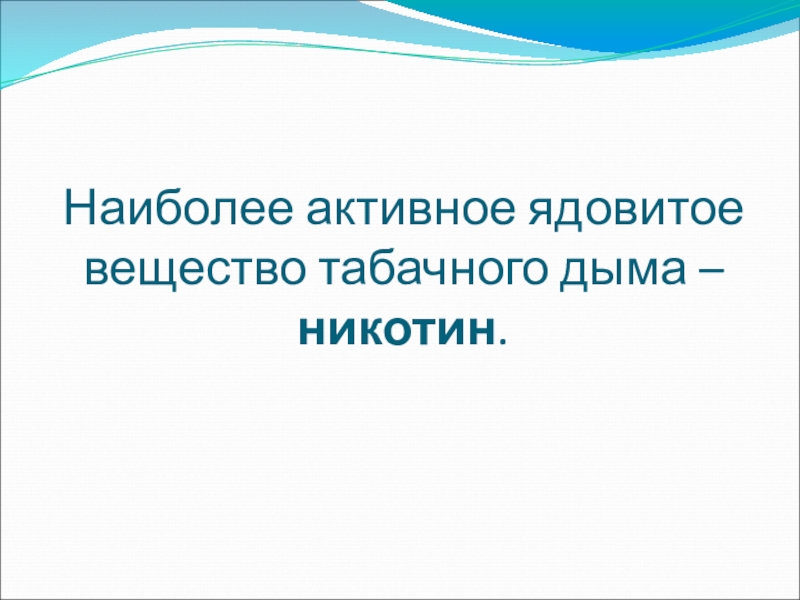 Наиболее активное ядовитое вещество табачного дыма – никотин.